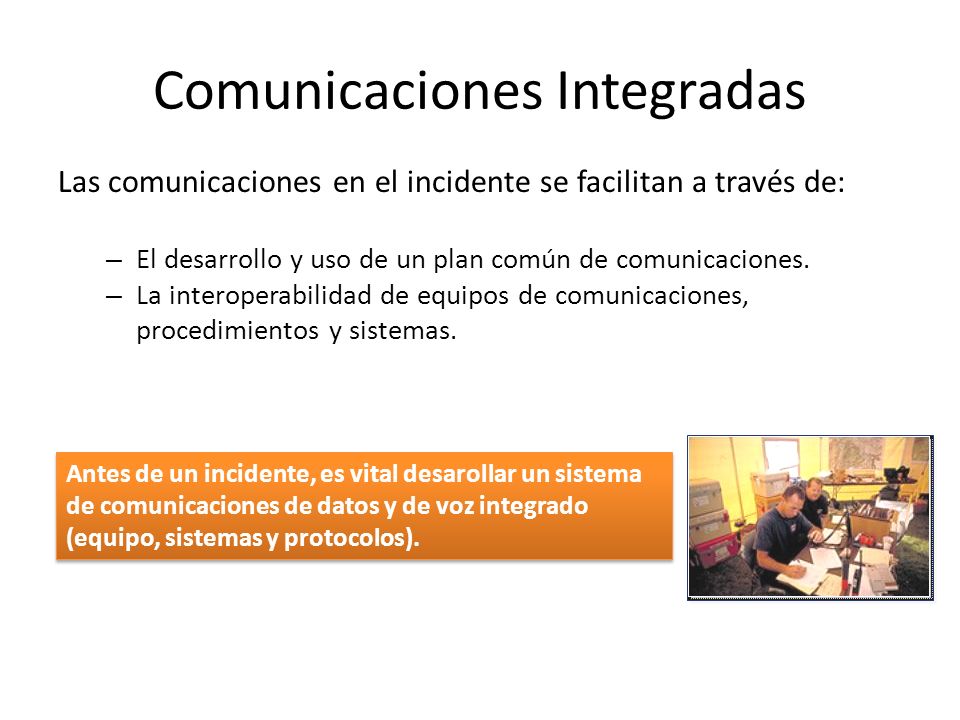 Comunicaciones Integradas

Las comunicaciones en el incidente se facilitan a través de:

– El desarrollo y uso de un plan común de comunicaciones.
– La interoperabilidad de equipos de comunicaciones, procedimientos y sistemas.

Antes de un incidente, es vital desarollar un sistema de comunicaciones de datos y de voz integrado (equipo, sistemas y protocolos).